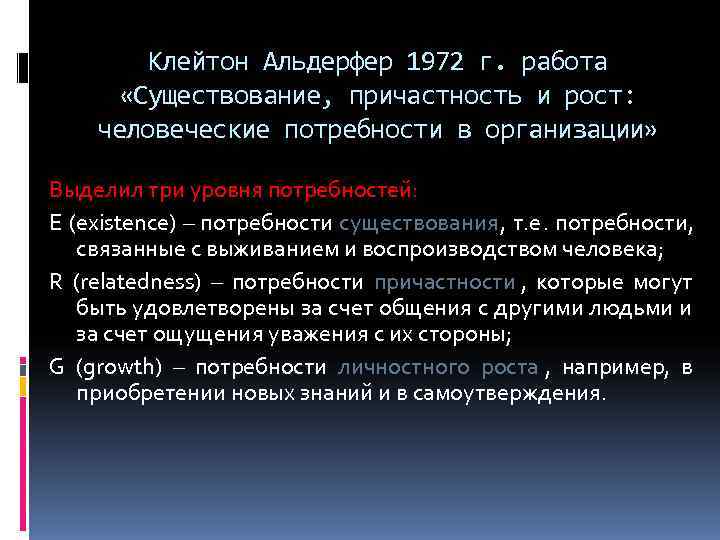 Клейтон Альдерфер 1972 г. работа «Существование, причастность и рост: человеческие потребности в организации»

Выделил три уровня потребностей:

E (existence) – потребности существования, т.е. потребности, связанные с выживанием и воспроизводством человека;

R (relatedness) – потребности причастности , которые могут быть удовлетворены за счет общения с другими людьми и за счет ощущения уважения с их стороны;

G (growth) – потребности личностного роста , например, в приобретении новых знаний и в самоутверждения.